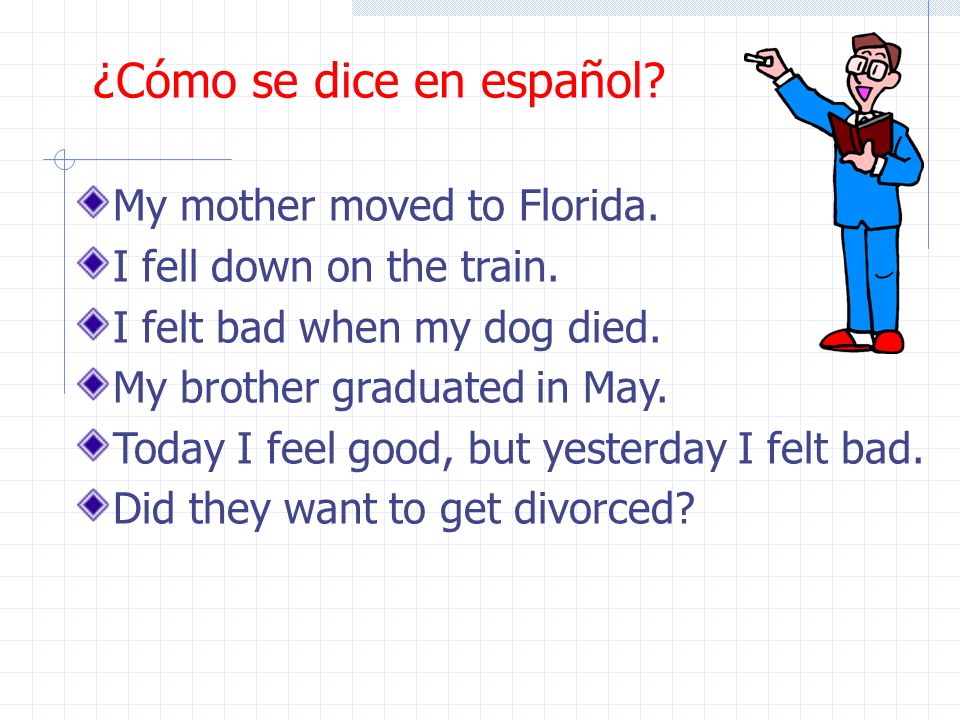 ¿Cómo se dice en español?

My mother moved to Florida.
I fell down on the train.
I felt bad when my dog died.
My brother graduated in May.
Today I feel good, but yesterday I felt bad.
Did they want to get divorced?